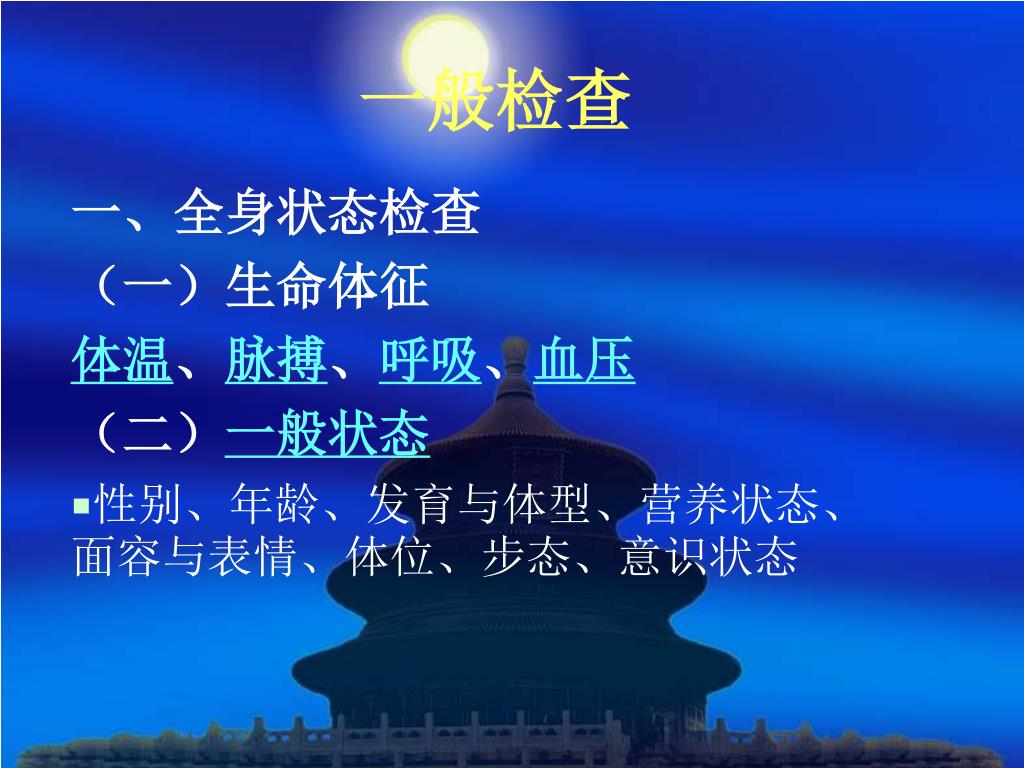 一般检查

一、全身状态检查

（一）生命体征

体温、脉搏、呼吸、血压

（二）一般状态

性别、年龄、发育与体型、营养状态、面容与表情、体位、步态、意识状态